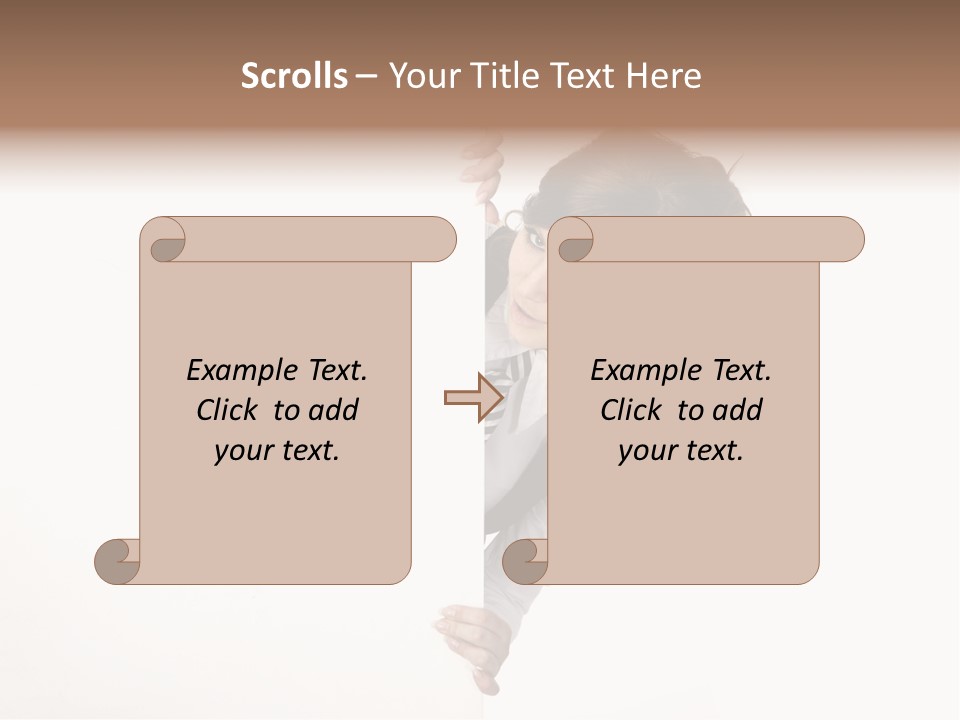 Scrolls – Your Title Text Here

Example Text.
Click to add
your text.

Example Text.
Click to add
your text.